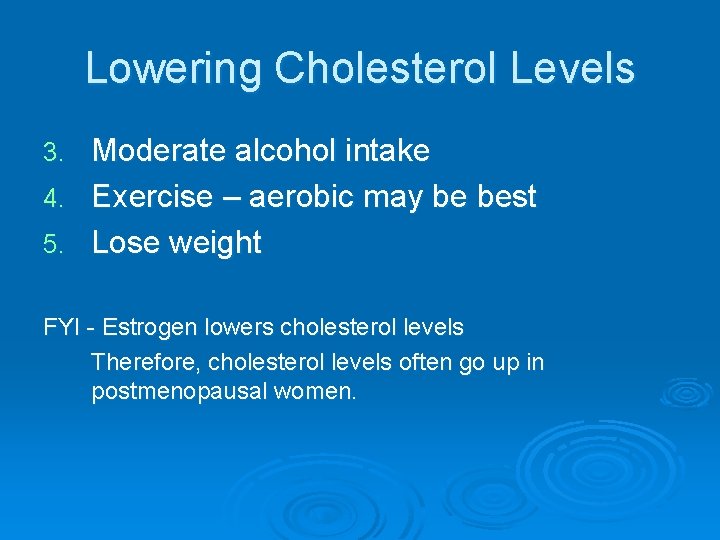 Lowering Cholesterol Levels

3. Moderate alcohol intake
4. Exercise – aerobic may be best
5. Lose weight

FYI - Estrogen lowers cholesterol levels

Therefore, cholesterol levels often go up in postmenopausal women.